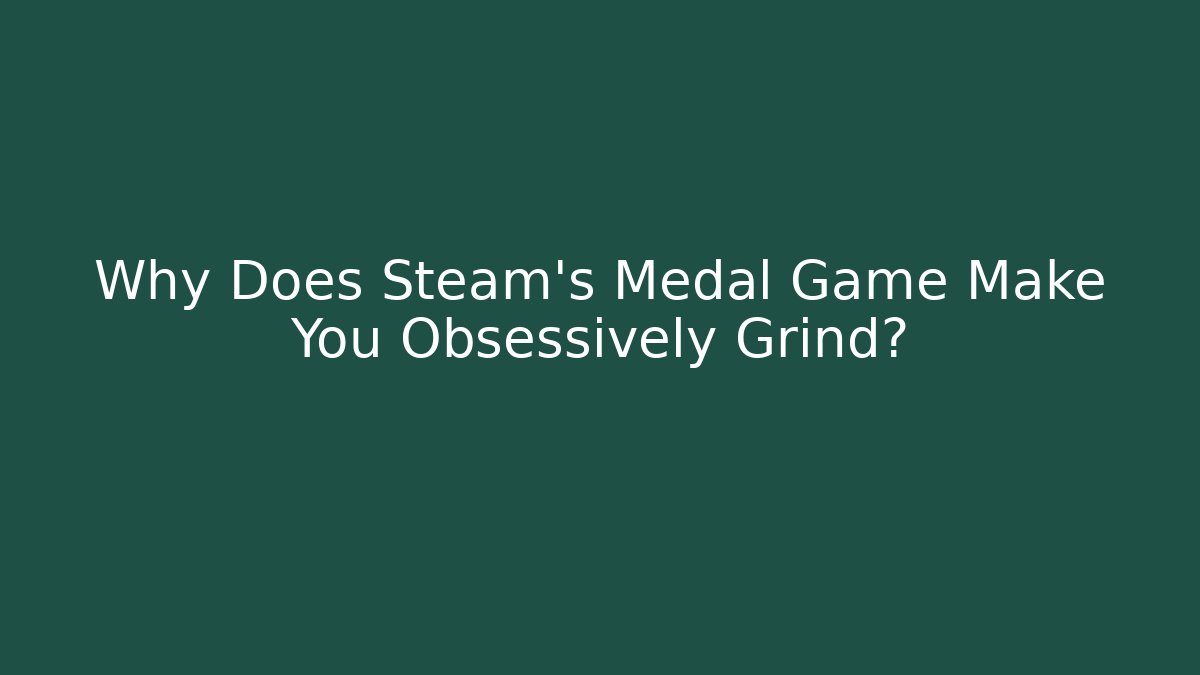 Why Does Steam's Medal Game Make You Obsessively Grind?